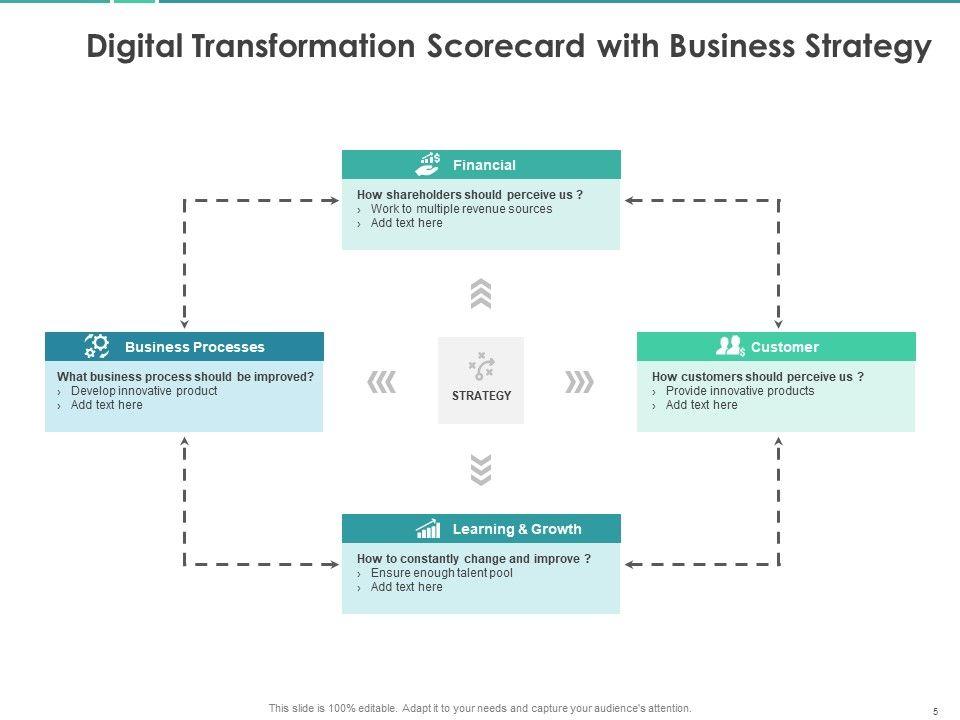 Digital Transformation Scorecard with Business Strategy

Financial
How shareholders should perceive us ?
› Work to multiple revenue sources
› Add text here

Business Processes
What business process should be improved?
› Develop innovative product
› Add text here

STRATEGY

Customer
How customers should perceive us ?
› Provide innovative products
› Add text here

Learning & Growth
How to constantly change and improve ?
› Ensure enough talent pool
› Add text here

This slide is 100% editable. Adapt it to your needs and capture your audience's attention.

5